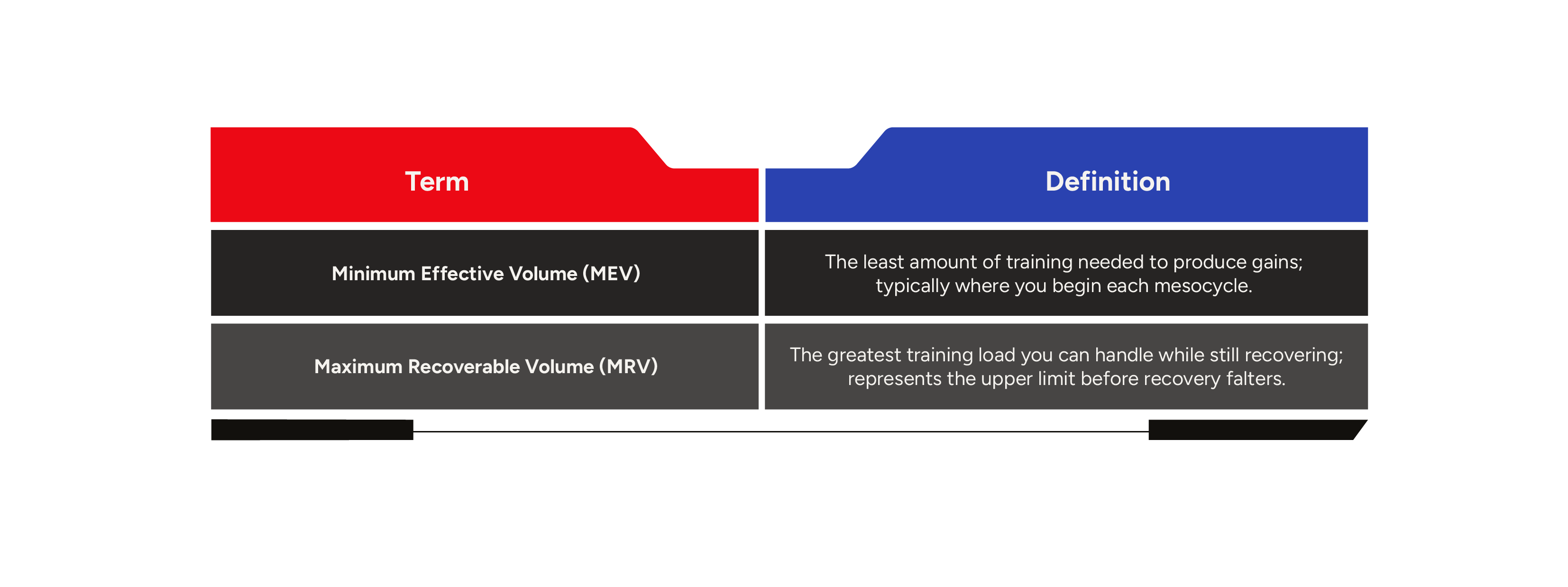 | Term | Definition |
|---|---|
| Minimum Effective Volume (MEV) | The least amount of training needed to produce gains; typically where you begin each mesocycle. |
| Maximum Recoverable Volume (MRV) | The greatest training load you can handle while still recovering; represents the upper limit before recovery falters. |